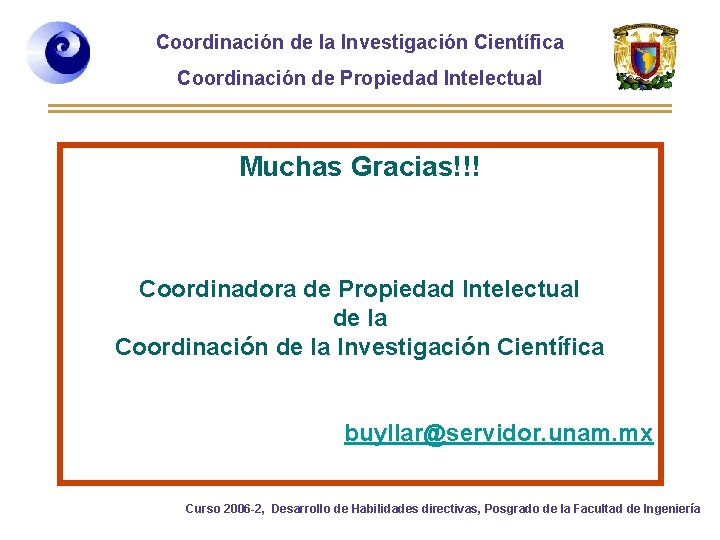 Coordinación de la Investigación Científica
Coordinación de Propiedad Intelectual

Muchas Gracias!!!

Coordinadora de Propiedad Intelectual
de la
Coordinación de la Investigación Científica

buyllar@servidor.unam.mx

Curso 2006-2, Desarrollo de Habilidades directivas, Posgrado de la Facultad de Ingeniería